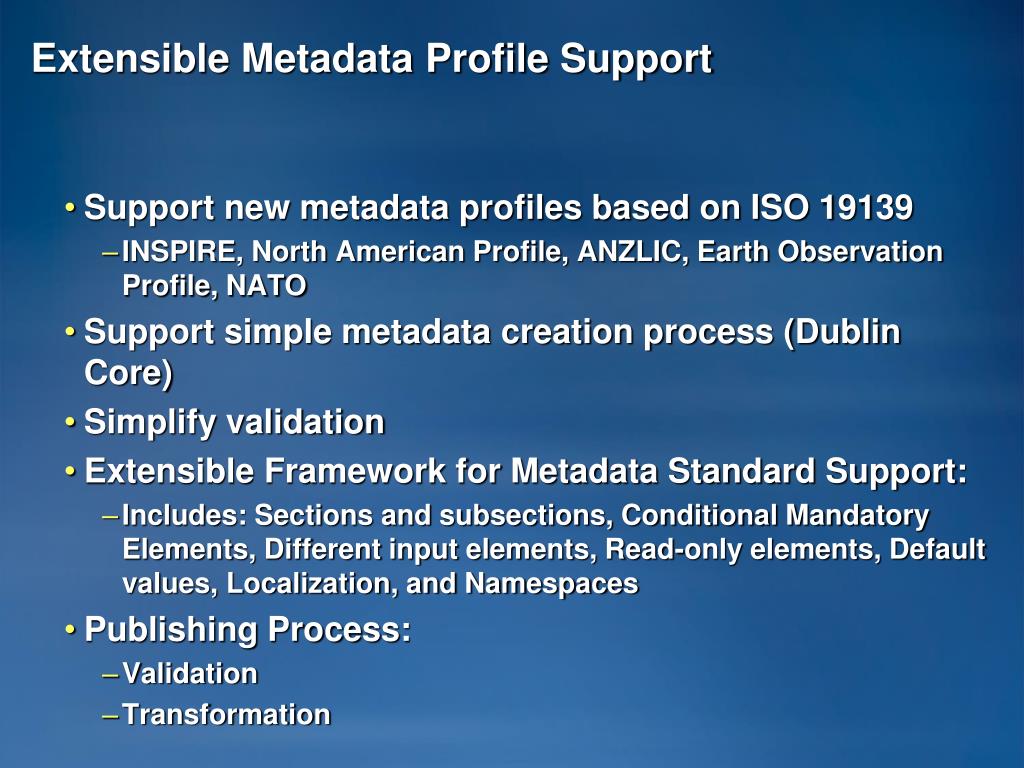 Extensible Metadata Profile Support

• Support new metadata profiles based on ISO 19139
– INSPIRE, North American Profile, ANZLIC, Earth Observation Profile, NATO
• Support simple metadata creation process (Dublin Core)
• Simplify validation
• Extensible Framework for Metadata Standard Support:
– Includes: Sections and subsections, Conditional Mandatory Elements, Different input elements, Read-only elements, Default values, Localization, and Namespaces
• Publishing Process:
– Validation
– Transformation